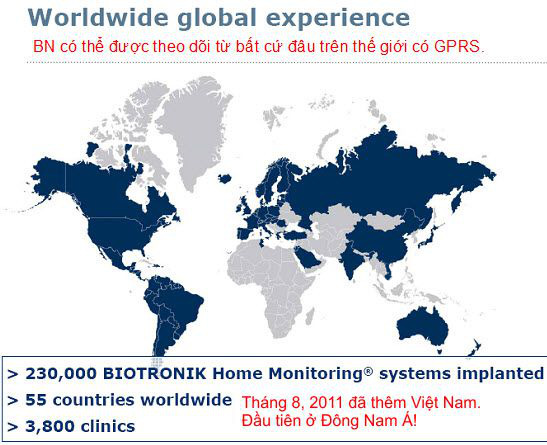 Worldwide global experience

BN có thể được theo dõi từ bất cứ đâu trên thế giới có GPRS.

> 230,000 BIOTRONIK Home Monitoring® systems implanted

> 55 countries worldwide

> 3,800 clinics

Tháng 8, 2011 đã thêm Việt Nam. Đầu tiên ở Đông Nam Á!